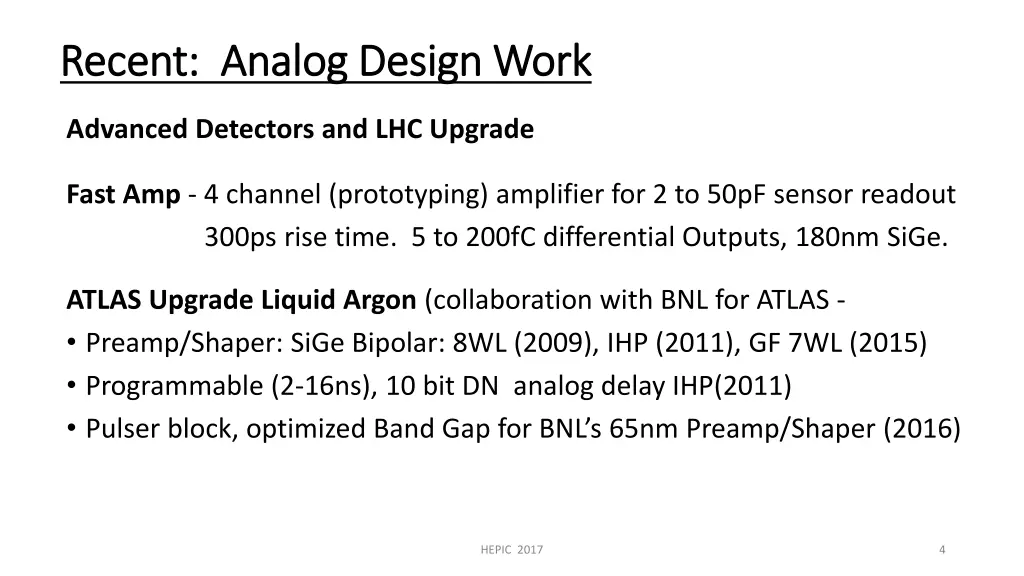 Recent: Analog Design Work

Advanced Detectors and LHC Upgrade

Fast Amp - 4 channel (prototyping) amplifier for 2 to 50pF sensor readout
300ps rise time. 5 to 200fC differential Outputs, 180nm SiGe.

ATLAS Upgrade Liquid Argon (collaboration with BNL for ATLAS -
• Preamp/Shaper: SiGe Bipolar: 8WL (2009), IHP (2011), GF 7WL (2015)
• Programmable (2-16ns), 10 bit DN analog delay IHP(2011)
• Pulser block, optimized Band Gap for BNL's 65nm Preamp/Shaper (2016)

HEPIC 2017

4